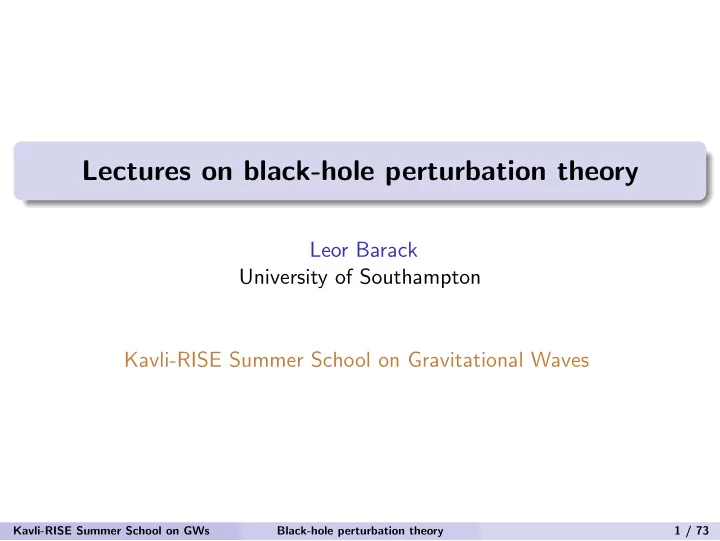 Lectures on black-hole perturbation theory

Leor Barack
University of Southampton

Kavli-RISE Summer School on Gravitational Waves

Kavli-RISE Summer School on GWs Black-hole perturbation theory 1 / 73